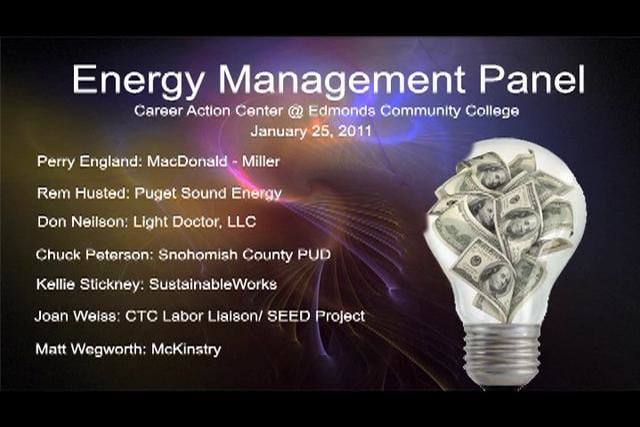 Energy Management Panel

Career Action Center @ Edmonds Community College
January 25, 2011

Perry England: MacDonald - Miller

Rem Husted: Puget Sound Energy

Don Neilson: Light Doctor, LLC

Chuck Peterson: Snohomish County PUD

Kellie Stickney: SustainableWorks

Joan Weiss: CTC Labor Liaison/ SEED Project

Matt Wegworth: McKinstry